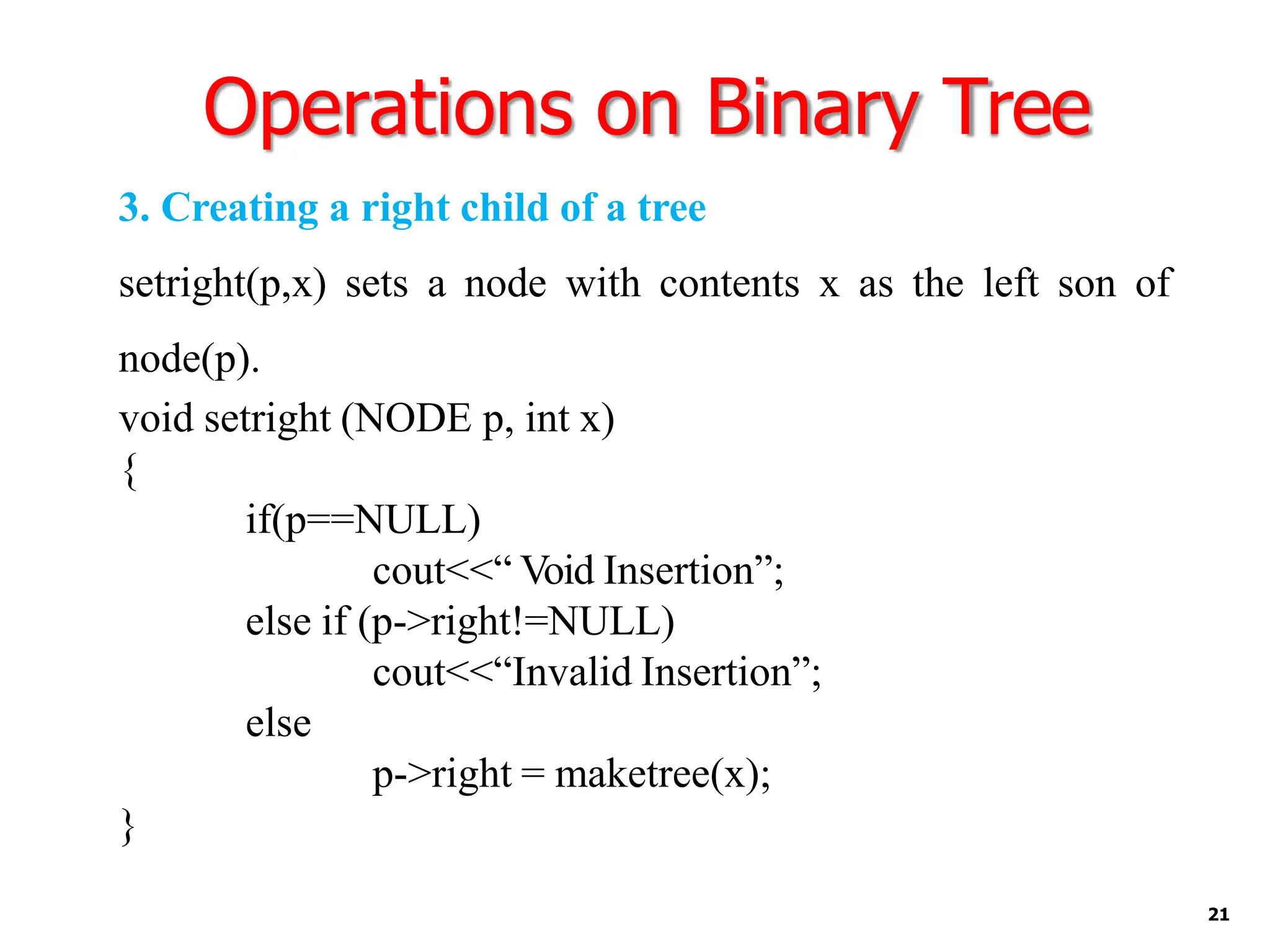 Operations on Binary Tree

3. Creating a right child of a tree

setright(p,x) sets a node with contents x as the left son of node(p).

void setright (NODE p, int x)
{
if(p==NULL)
cout<<“ Void Insertion”;
else if (p->right!=NULL)
cout<<“Invalid Insertion”;
else
p->right = maketree(x);
}

21